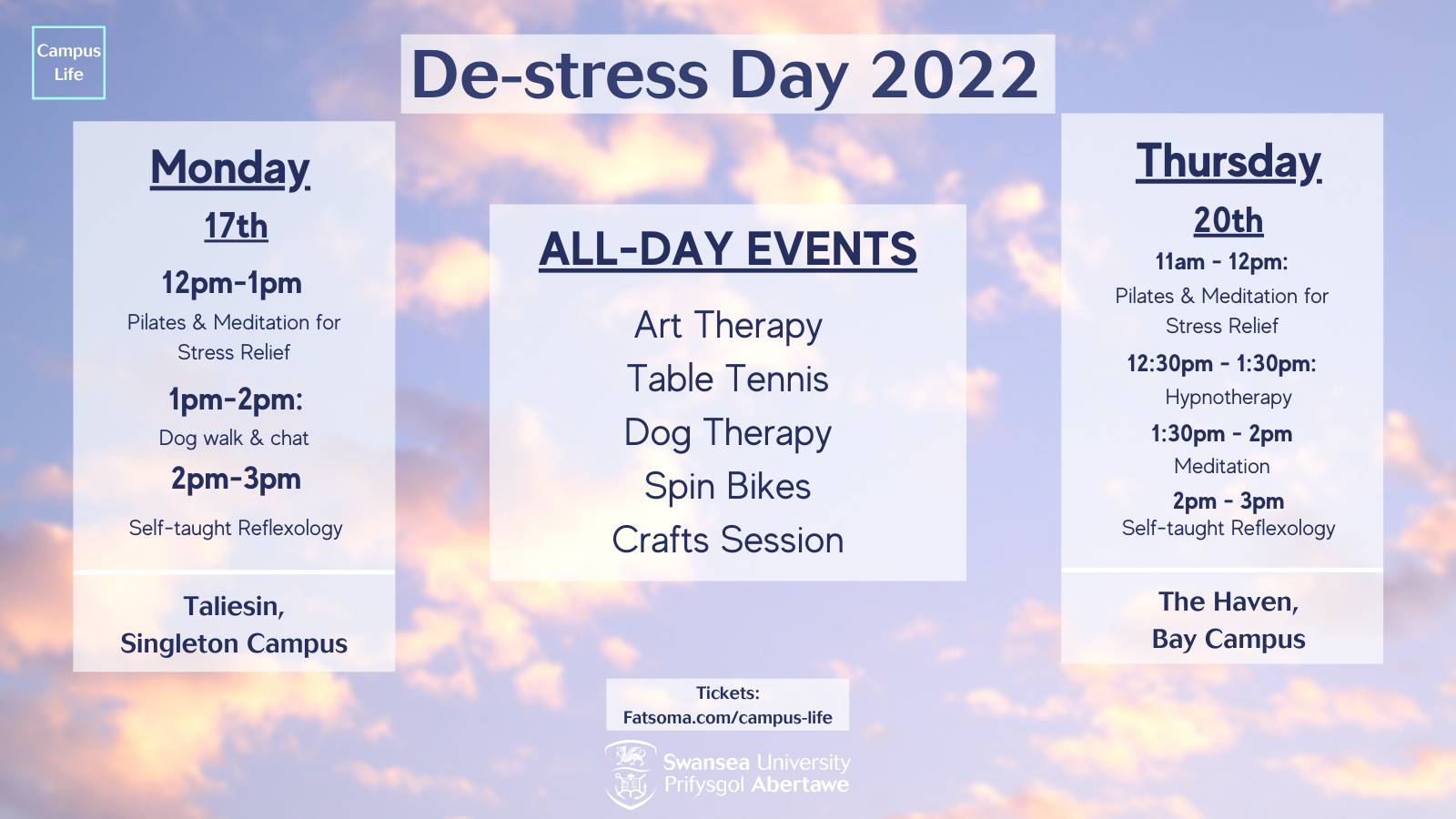 Campus Life

De-stress Day 2022

Monday

17th

12pm-1pm

Pilates & Meditation for Stress Relief

1pm-2pm:

Dog walk & chat

2pm-3pm

Self-taught Reflexology

Taliesin, Singleton Campus

ALL-DAY EVENTS

Art Therapy
Table Tennis
Dog Therapy
Spin Bikes
Crafts Session

Thursday

20th

11am - 12pm:

Pilates & Meditation for Stress Relief

12:30pm - 1:30pm:

Hypnotherapy

1:30pm - 2pm

Meditation

2pm - 3pm

Self-taught Reflexology

The Haven, Bay Campus

Tickets:
Fatsoma.com/campus-life

Swansea University
Prifysgol Abertawe